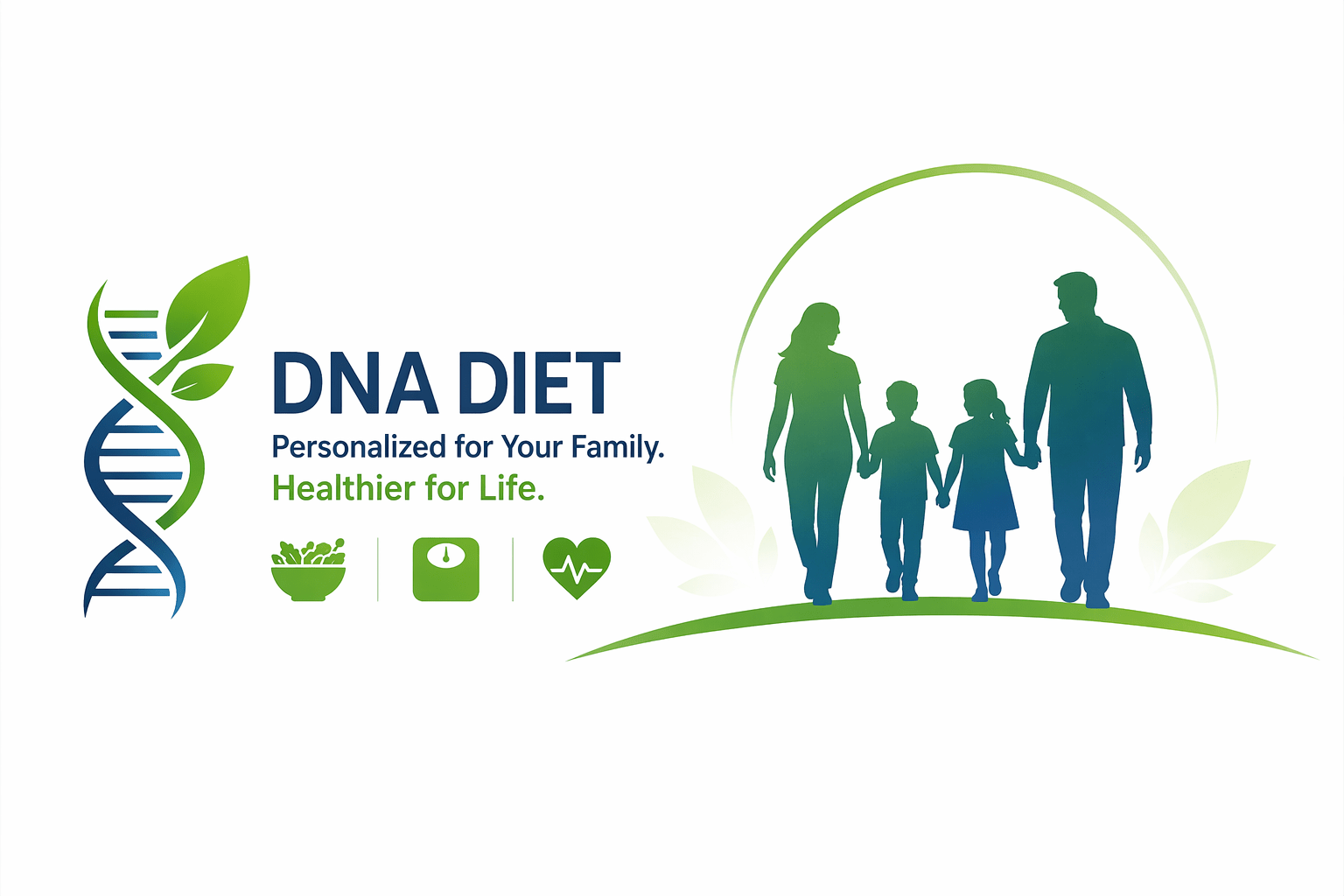 DNA DIET
Personalized for Your Family.
Healthier for Life.